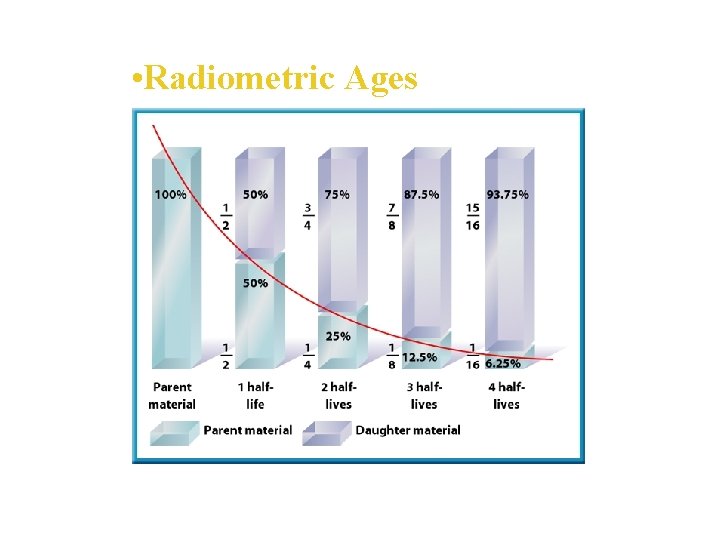 •Radiometric Ages

100%

$\frac{1}{2}$ 50%

50%

$\frac{1}{2}$

$\frac{3}{4}$ 75%

25%

$\frac{1}{4}$

$\frac{7}{8}$ 87.5%

$\frac{1}{8}$ 12.5%

$\frac{15}{16}$ 93.75%

$\frac{1}{16}$ 6.25%

Parent material

1 half-life

2 half-lives

3 half-lives

4 half-lives

Parent material

Daughter material